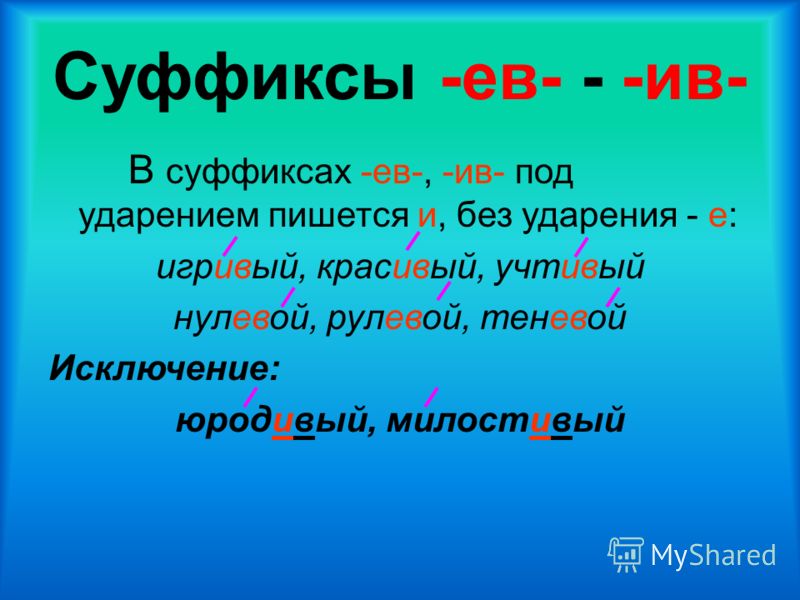 Суффиксы -ев- - -ив-

В суффиксах -ев-, -ив- под ударением пишется и, без ударения - е:

игривый, красивый, учтивый

нулевой, рулевой, теневой

Исключение:

юродивый, милостивый

MyShared